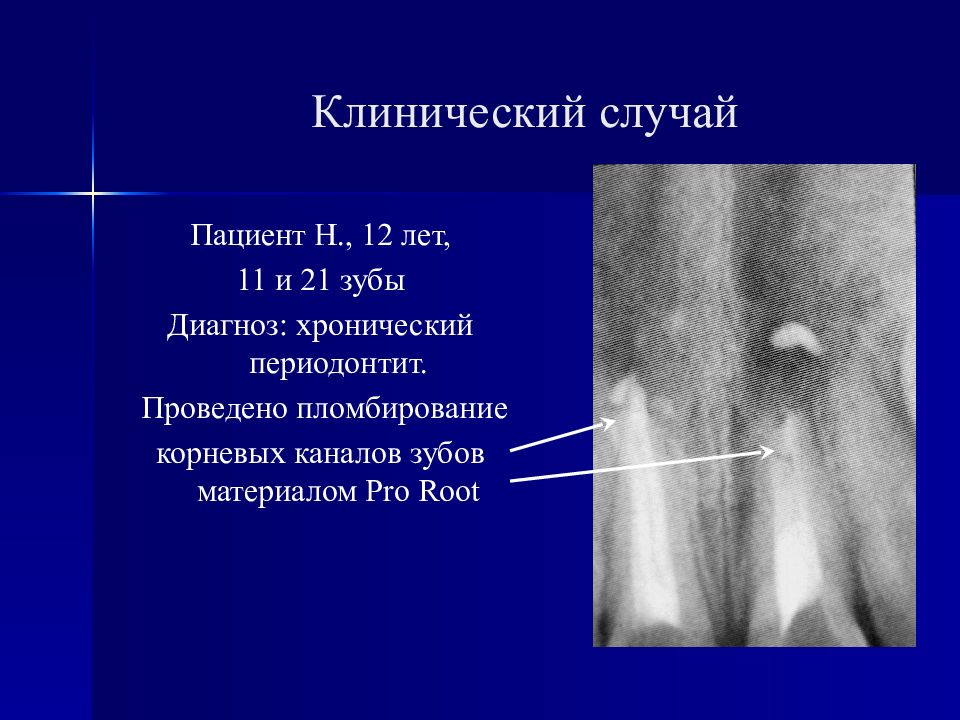 Клинический случай

Пациент Н., 12 лет,

11 и 21 зубы

Диагноз: хронический периодонтит.

Проведено пломбирование корневых каналов зубов материалом Pro Root